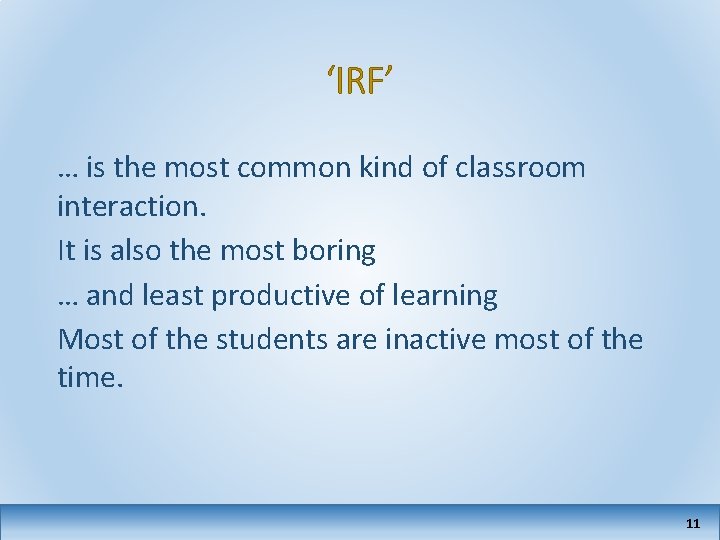 ‘IRF’

… is the most common kind of classroom interaction.

It is also the most boring

… and least productive of learning

Most of the students are inactive most of the time.

11